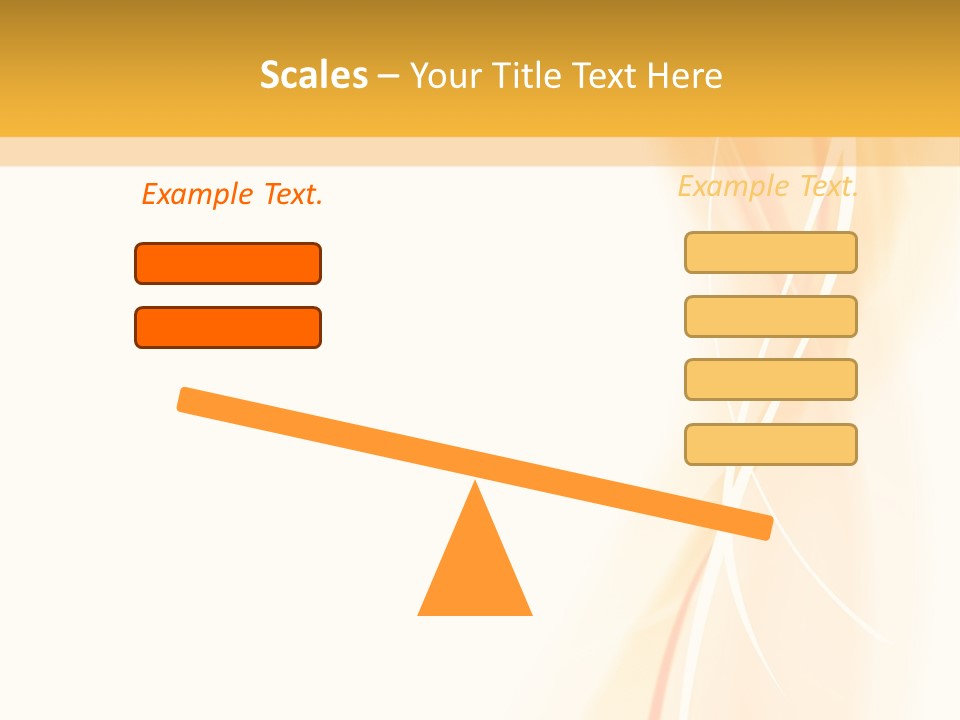 Scales – Your Title Text Here

Example Text.

Example Text.